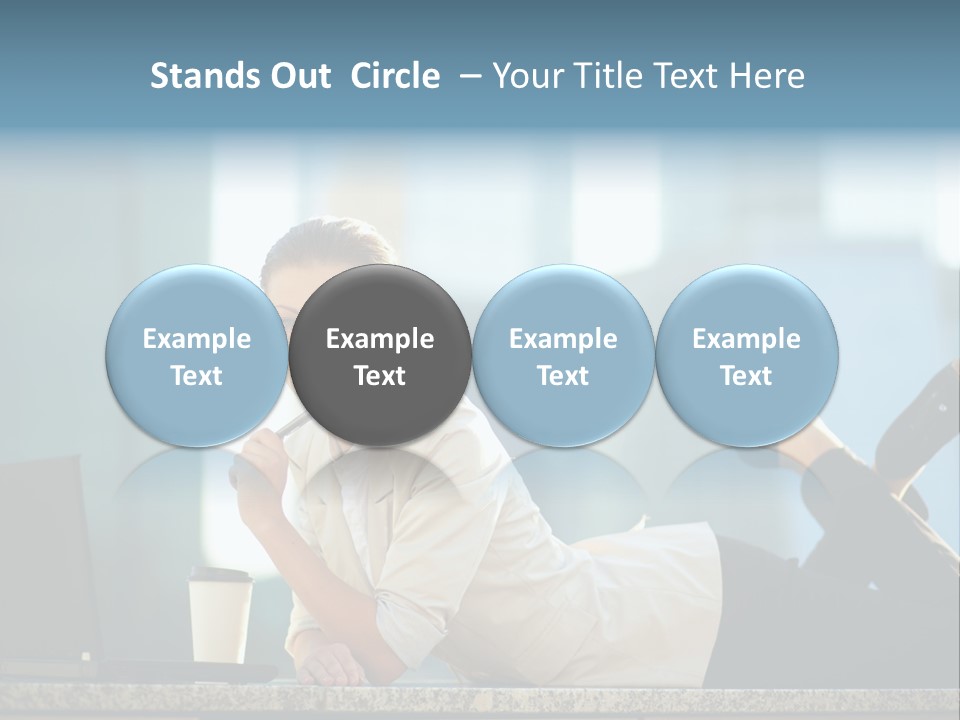 Stands Out Circle – Your Title Text Here

Example Text

Example Text

Example Text

Example Text